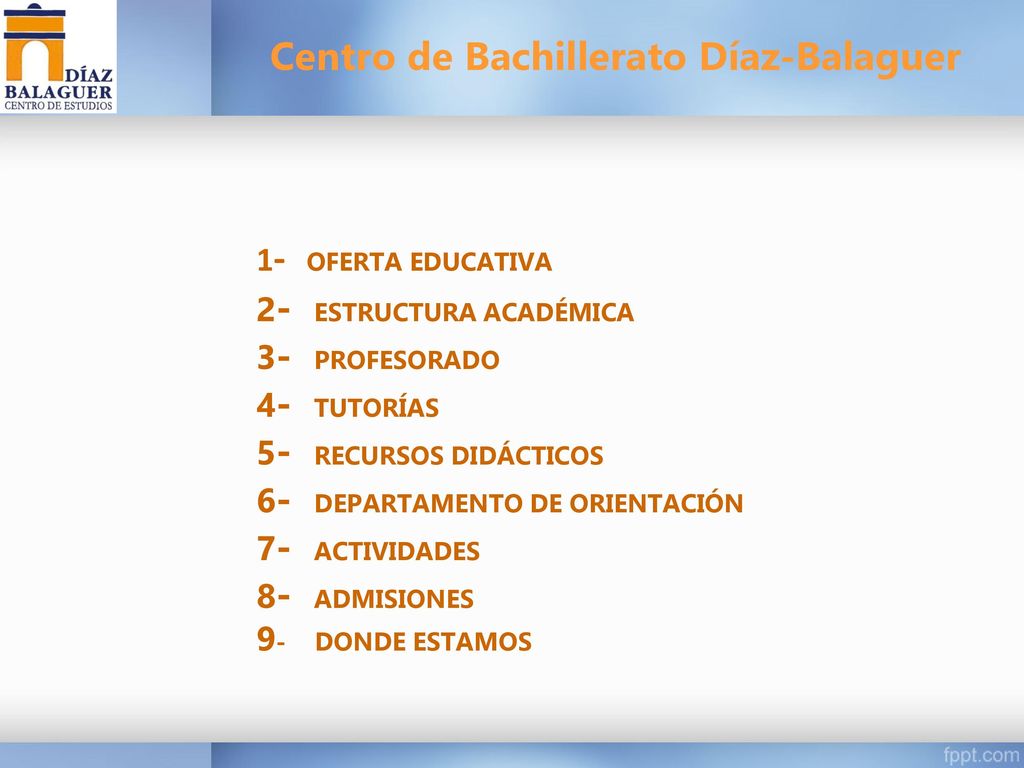 DÍAZ
BALAGUER
CENTRO DE ESTUDIOS

Centro de Bachillerato Díaz-Balaguer

1- OFERTA EDUCATIVA
2- ESTRUCTURA ACADÉMICA
3- PROFESORADO
4- TUTORÍAS
5- RECURSOS DIDÁCTICOS
6- DEPARTAMENTO DE ORIENTACIÓN
7- ACTIVIDADES
8- ADMISIONES
9- DONDE ESTAMOS

fppt.com